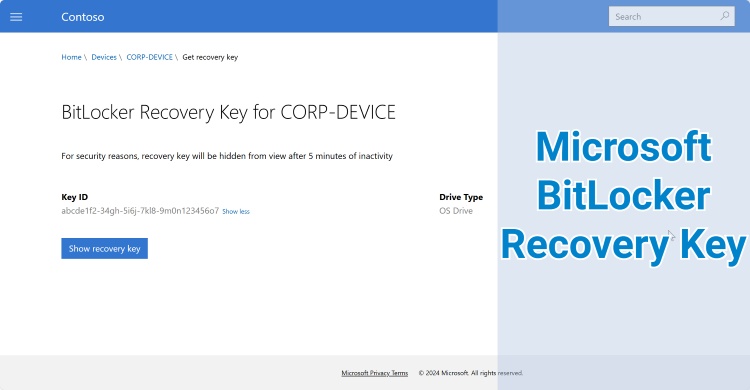 Contoso

Search

Home \ Devices \ CORP-DEVICE \ Get recovery key

BitLocker Recovery Key for CORP-DEVICE

For security reasons, recovery key will be hidden from view after 5 minutes of inactivity

Key ID
abcde1f2-34gh-5i6j-7kl8-9m0n123456o7 Show less

Drive Type
OS Drive

Show recovery key

Microsoft BitLocker Recovery Key

Microsoft Privacy Terms © 2024 Microsoft. All rights reserved.